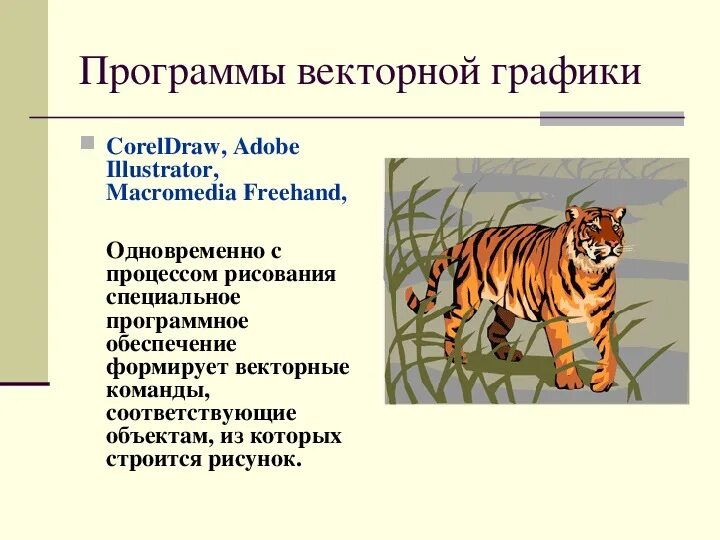 Программы векторной графики

CorelDraw, Adobe Illustrator, Macromedia Freehand,

Одновременно с процессом рисования специальное программное обеспечение формирует векторные команды, соответствующие объектам, из которых строится рисунок.